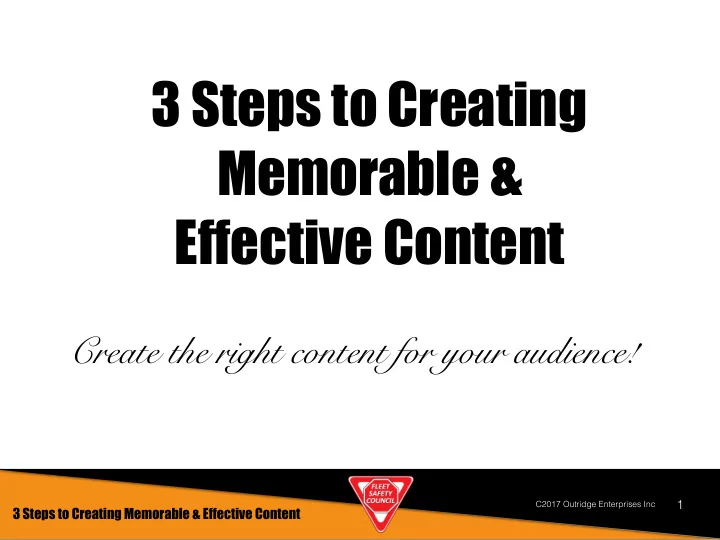 3 Steps to Creating Memorable & Effective Content

Create the right content for your audience!

3 Steps to Creating Memorable & Effective Content

FLEET SAFETY COUNCIL

C2017 Outridge Enterprises Inc

1